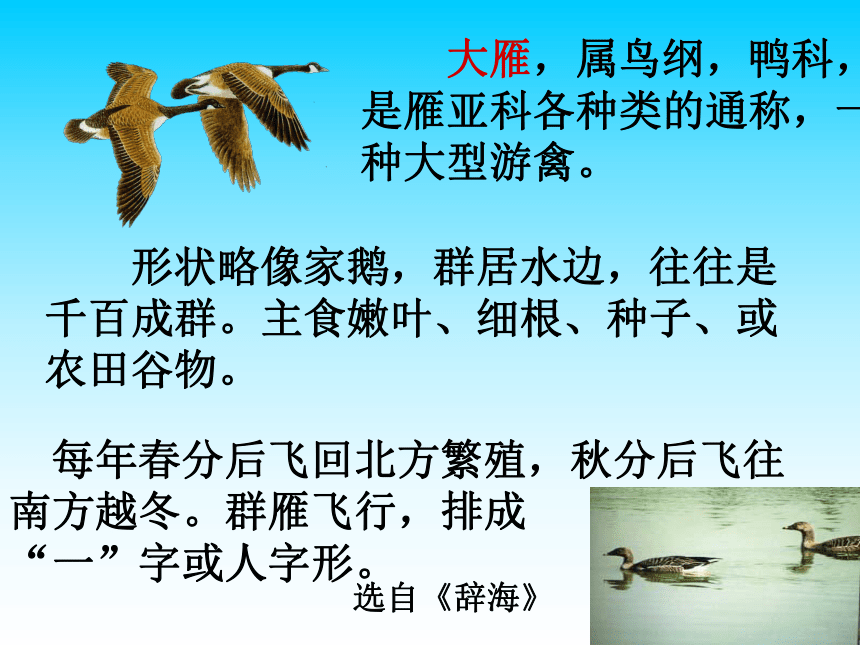 大雁，属鸟纲，鸭科，是雁亚科各种类的通称，一种大型游禽。

形状略像家鹅，群居水边，往往是千百成群。主食嫩叶、细根、种子、或农田谷物。

每年春分后飞回北方繁殖，秋分后飞往南方越冬。群雁飞行，排成“一”字或人字形。

选自《辞海》